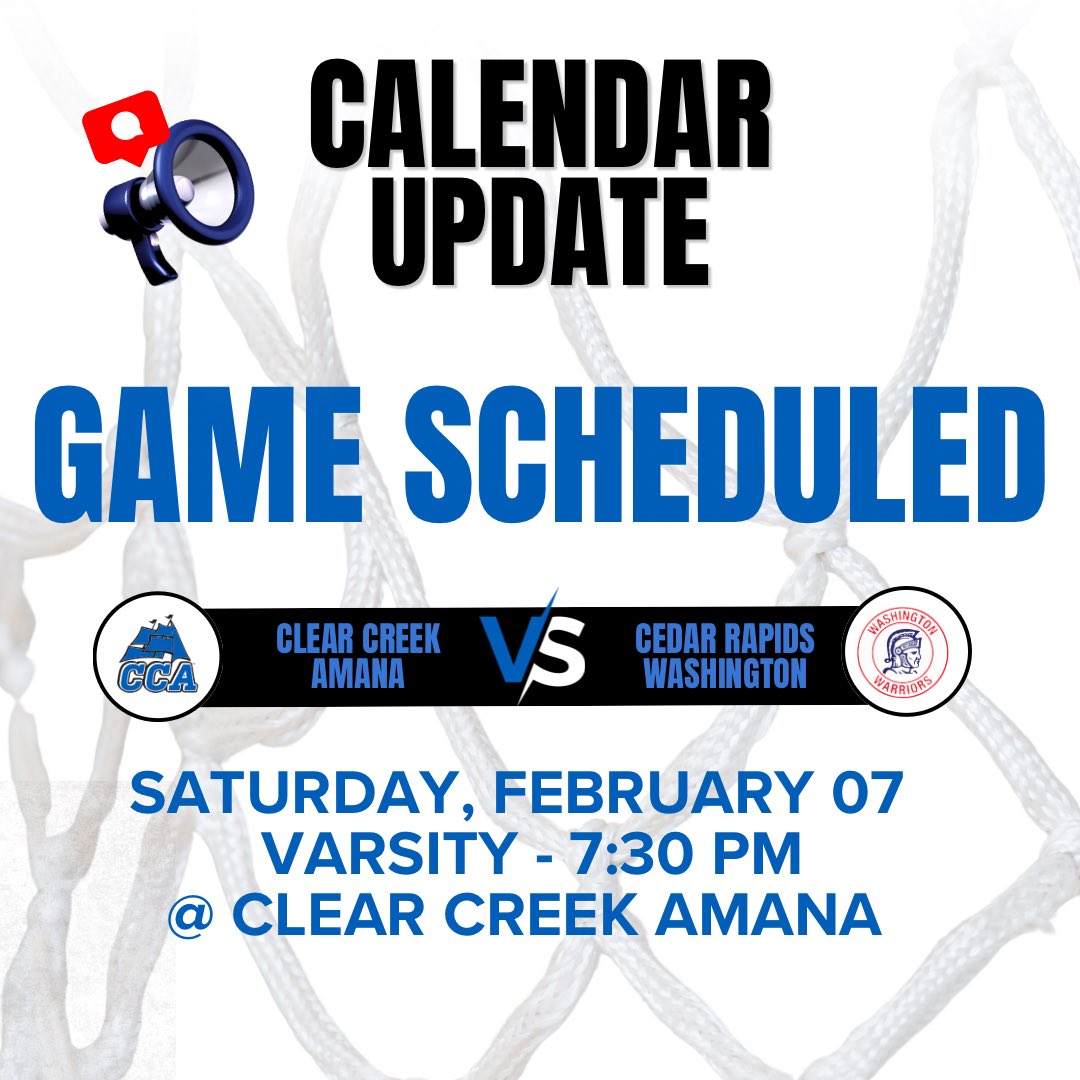 CALENDAR UPDATE

GAME SCHEDULED

CCA

CLEAR CREEK AMANA

VS

CEDAR RAPIDS WASHINGTON

WASHINGTON WARRIORS

SATURDAY, FEBRUARY 07
VARSITY - 7:30 PM
@ CLEAR CREEK AMANA